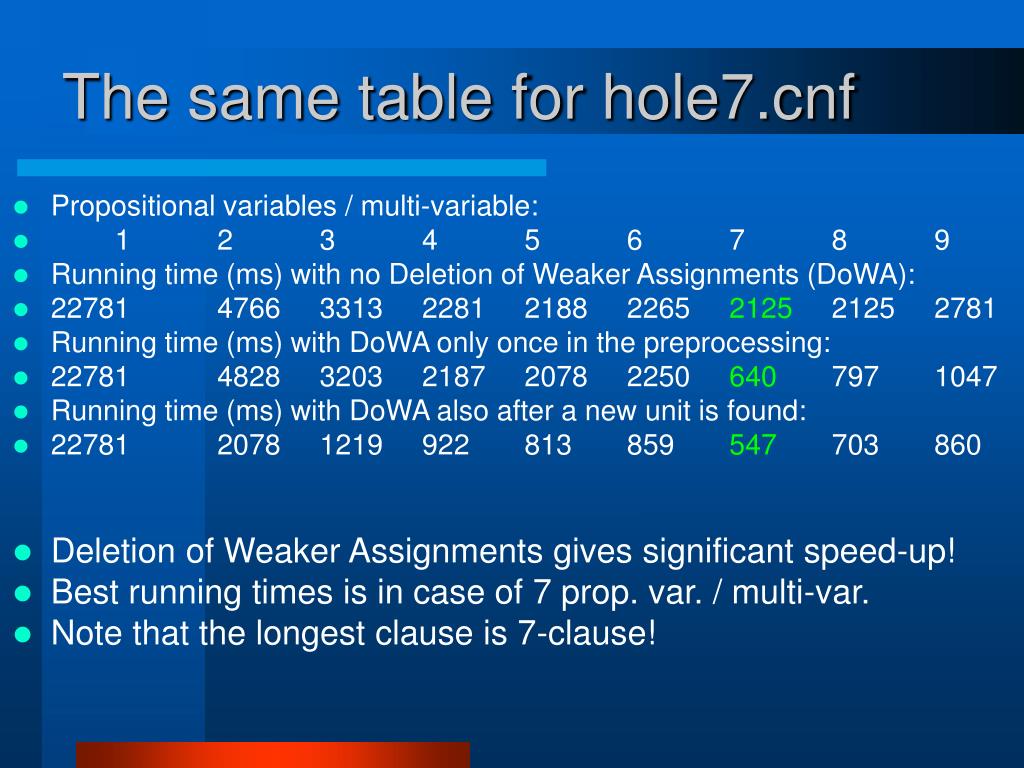 The same table for hole7.cnf

- Propositional variables / multi-variable:
- 1 2 3 4 5 6 7 8 9
- Running time (ms) with no Deletion of Weaker Assignments (DoWA):
- 22781 4766 3313 2281 2188 2265 2125 2125 2781
- Running time (ms) with DoWA only once in the preprocessing:
- 22781 4828 3203 2187 2078 2250 640 797 1047
- Running time (ms) with DoWA also after a new unit is found:
- 22781 2078 1219 922 813 859 547 703 860

- Deletion of Weaker Assignments gives significant speed-up!
- Best running times is in case of 7 prop. var. / multi-var.
- Note that the longest clause is 7-clause!